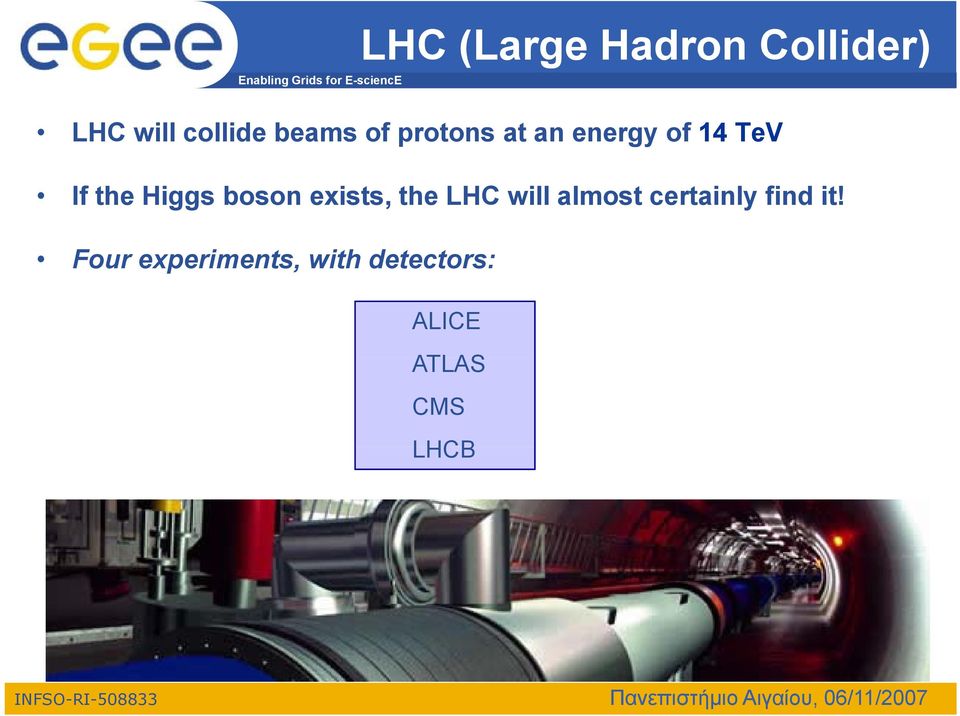 eGee
Enabling Grids for E-sciencE

LHC (Large Hadron Collider)

• LHC will collide beams of protons at an energy of 14 TeV

• If the Higgs boson exists, the LHC will almost certainly find it!

• Four experiments, with detectors:

ALICE
ATLAS
CMS
LHCB

INFSO-RI-508833

Πανεπιστήμιο Αιγαίου, 06/11/2007